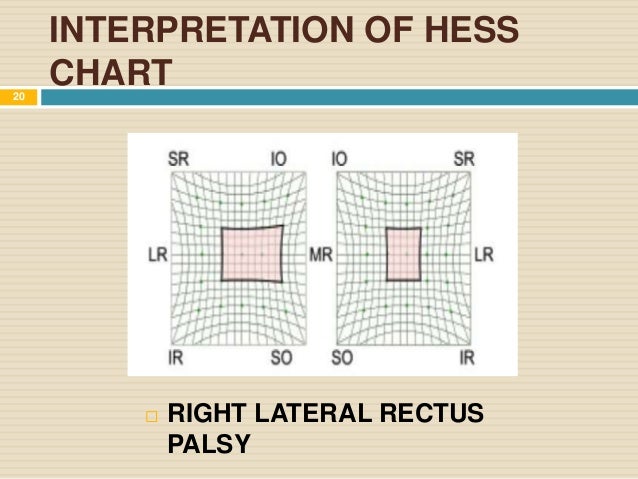 INTERPRETATION OF HESS CHART

20

SR IO IO SR

LR MR LR

IR SO SO IR

RIGHT LATERAL RECTUS PALSY